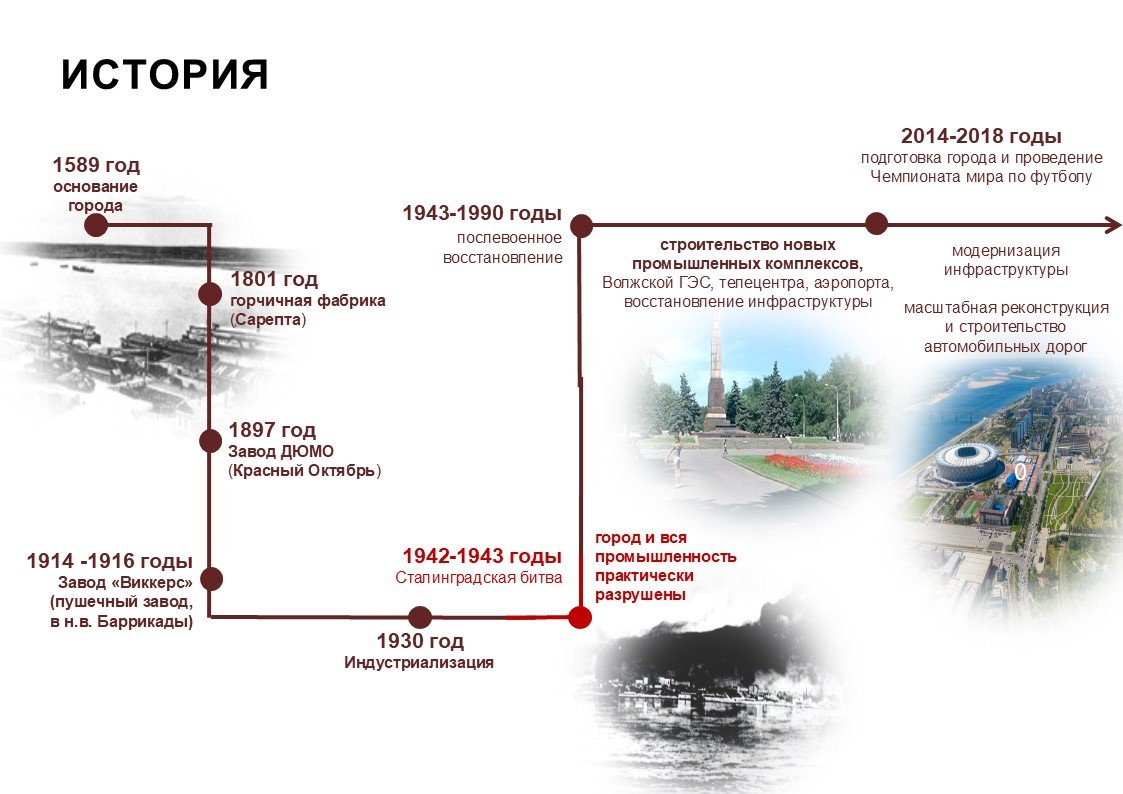 ИСТОРИЯ

1589 год
основание города

1801 год
горчичная фабрика (Сарепта)

1897 год
Завод ДЮМО (Красный Октябрь)

1914 -1916 годы
Завод «Виккерс» (пушечный завод, в н.в. Баррикады)

1930 год
Индустриализация

1942-1943 годы
Сталинградская битва

город и вся промышленность практически разрушены

1943-1990 годы
послевоенное восстановление

строительство новых промышленных комплексов,
Волжской ГЭС, телецентра, аэропорта, восстановление инфраструктуры

2014-2018 годы
подготовка города и проведение Чемпионата мира по футболу

модернизация инфраструктуры

масштабная реконструкция и строительство автомобильных дорог